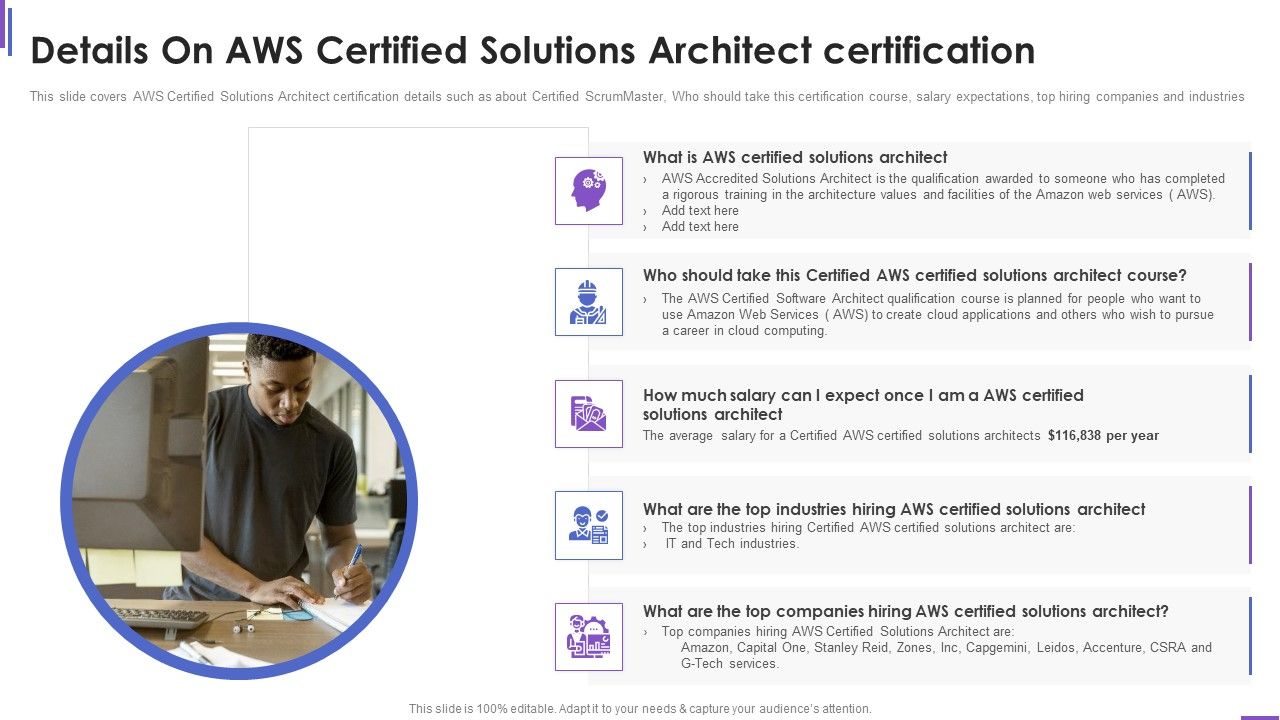 Details On AWS Certified Solutions Architect certification

This slide covers AWS Certified Solutions Architect certification details such as about Certified ScrumMaster, Who should take this certification course, salary expectations, top hiring companies and industries

What is AWS certified solutions architect

› AWS Accredited Solutions Architect is the qualification awarded to someone who has completed a rigorous training in the architecture values and facilities of the Amazon web services ( AWS).
› Add text here
› Add text here

Who should take this Certified AWS certified solutions architect course?

› The AWS Certified Software Architect qualification course is planned for people who want to use Amazon Web Services ( AWS) to create cloud applications and others who wish to pursue a career in cloud computing.

How much salary can I expect once I am a AWS certified solutions architect

The average salary for a Certified AWS certified solutions architects $116,838 per year

What are the top industries hiring AWS certified solutions architect

› The top industries hiring Certified AWS certified solutions architect are:
› IT and Tech industries.

What are the top companies hiring AWS certified solutions architect?

› Top companies hiring AWS Certified Solutions Architect are:
Amazon, Capital One, Stanley Reid, Zones, Inc, Capgemini, Leidos, Accenture, CSRA and G-Tech services.

This slide is 100% editable. Adapt it to your needs & capture your audience's attention.